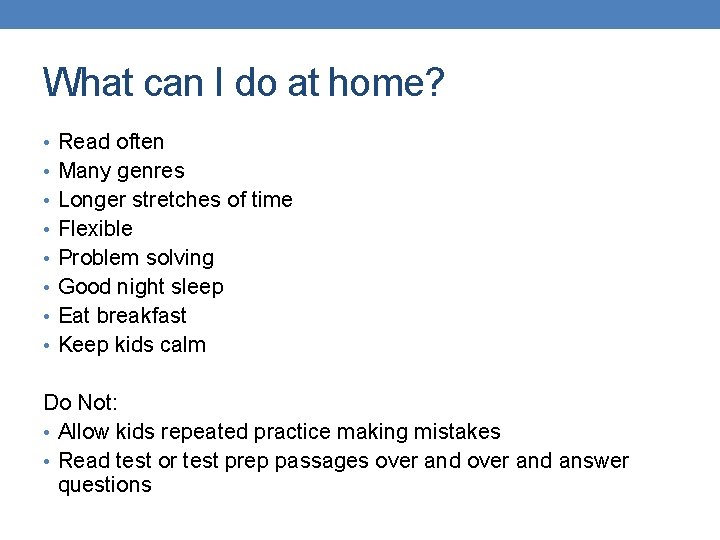 What can I do at home?

• Read often
• Many genres
• Longer stretches of time
• Flexible
• Problem solving
• Good night sleep
• Eat breakfast
• Keep kids calm

Do Not:
• Allow kids repeated practice making mistakes
• Read test or test prep passages over and over and answer questions